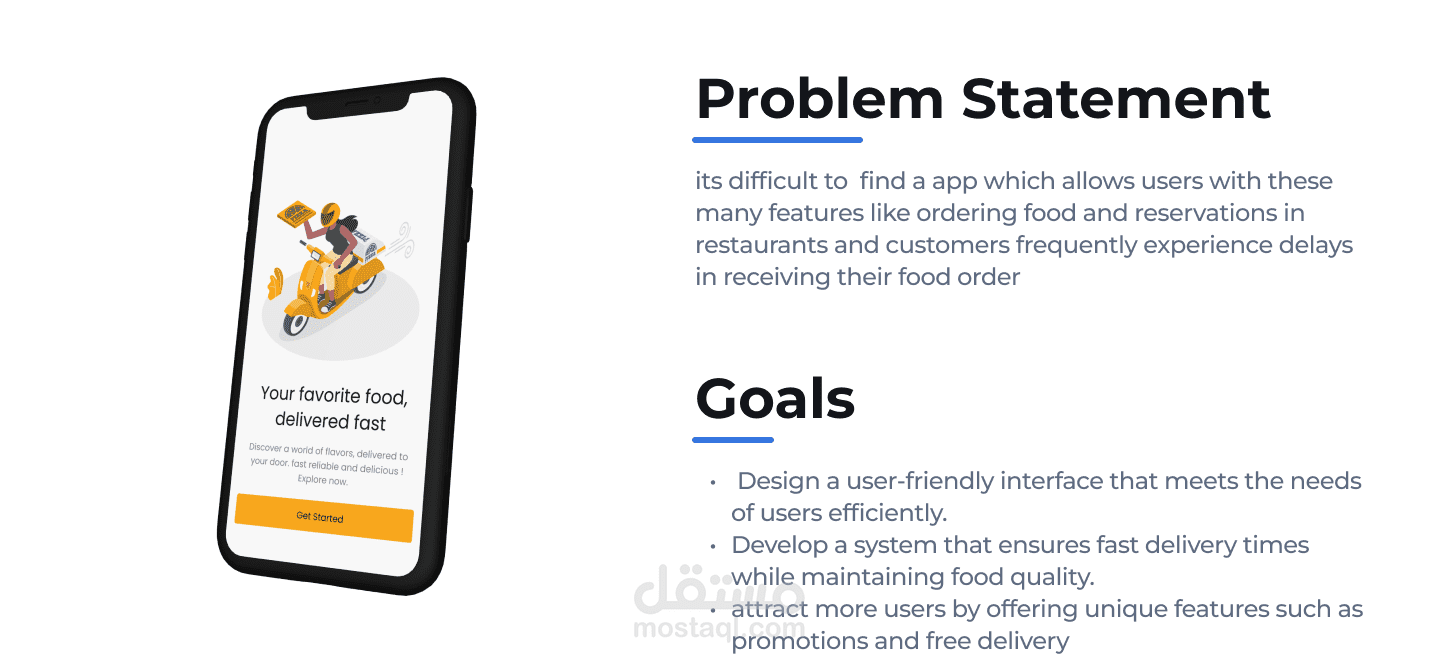 Your favorite food, delivered fast

Discover a world of flavors, delivered to your door. fast reliable and delicious ! Explore now.

Get Started

Problem Statement

its difficult to find a app which allows users with these many features like ordering food and reservations in restaurants and customers frequently experience delays in receiving their food order

Goals

• Design a user-friendly interface that meets the needs of users efficiently.
• Develop a system that ensures fast delivery times while maintaining food quality.
• attract more users by offering unique features such as promotions and free delivery

مستقل
mostaql.com